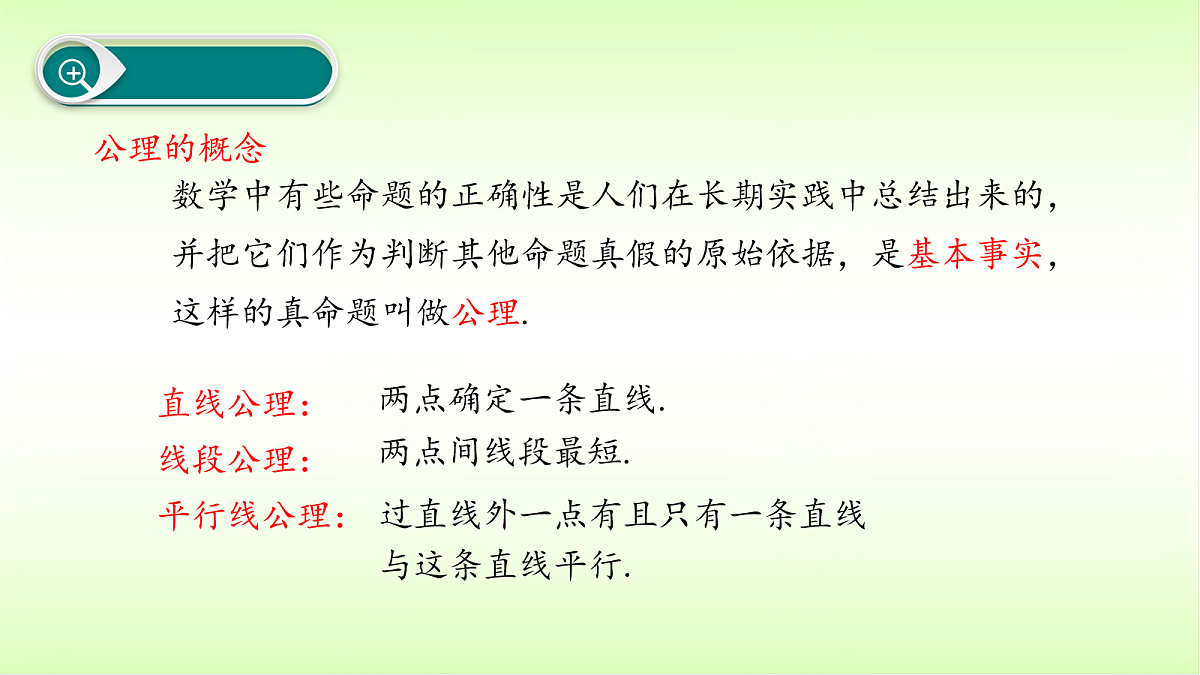 公理的概念

数学中有些命题的正确性是人们在长期实践中总结出来的，并把它们作为判断其他命题真假的原始依据，是基本事实，这样的真命题叫做公理.

直线公理： 两点确定一条直线.

线段公理： 两点间线段最短.

平行线公理： 过直线外一点有且只有一条直线与这条直线平行.